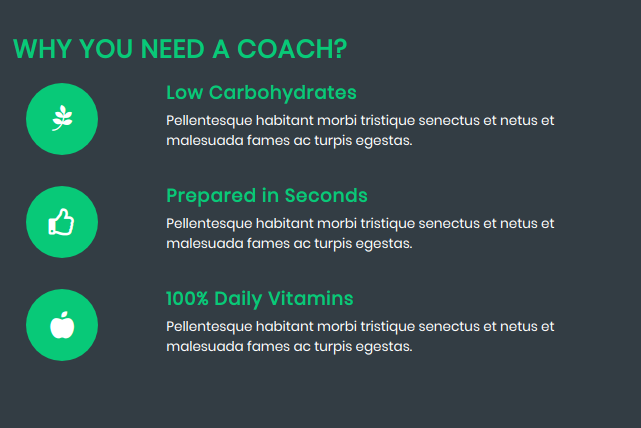 WHY YOU NEED A COACH?

Low Carbohydrates

Pellentesque habitant morbi tristique senectus et netus et malesuada fames ac turpis egestas.

Prepared in Seconds

Pellentesque habitant morbi tristique senectus et netus et malesuada fames ac turpis egestas.

100% Daily Vitamins

Pellentesque habitant morbi tristique senectus et netus et malesuada fames ac turpis egestas.